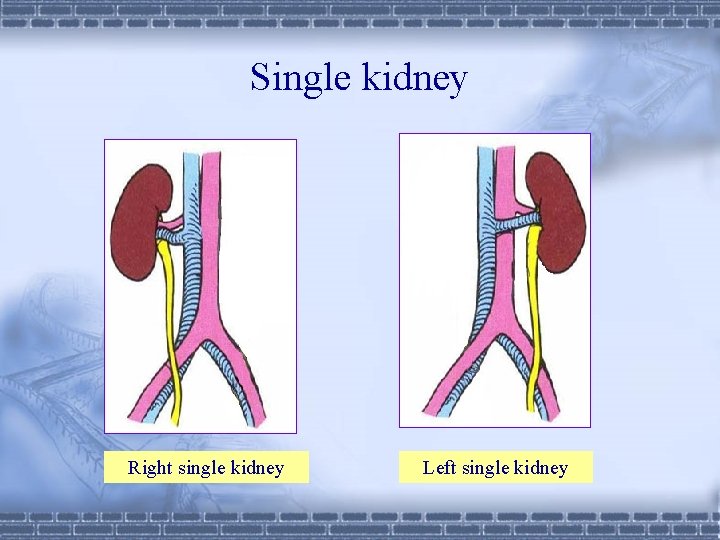 Single kidney

Right single kidney

Left single kidney